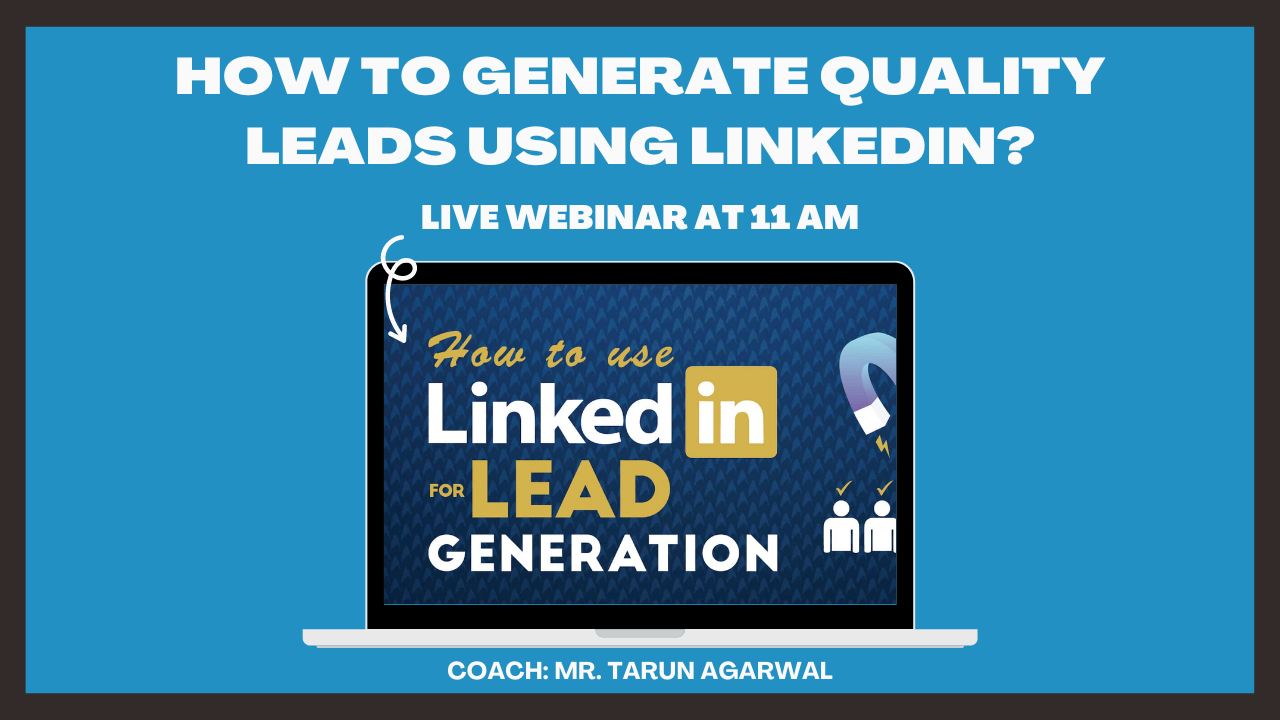 HOW TO GENERATE QUALITY LEADS USING LINKEDIN?

LIVE WEBINAR AT 11 AM

How to use

Linked in

FOR LEAD

GENERATION

COACH: MR. TARUN AGARWAL